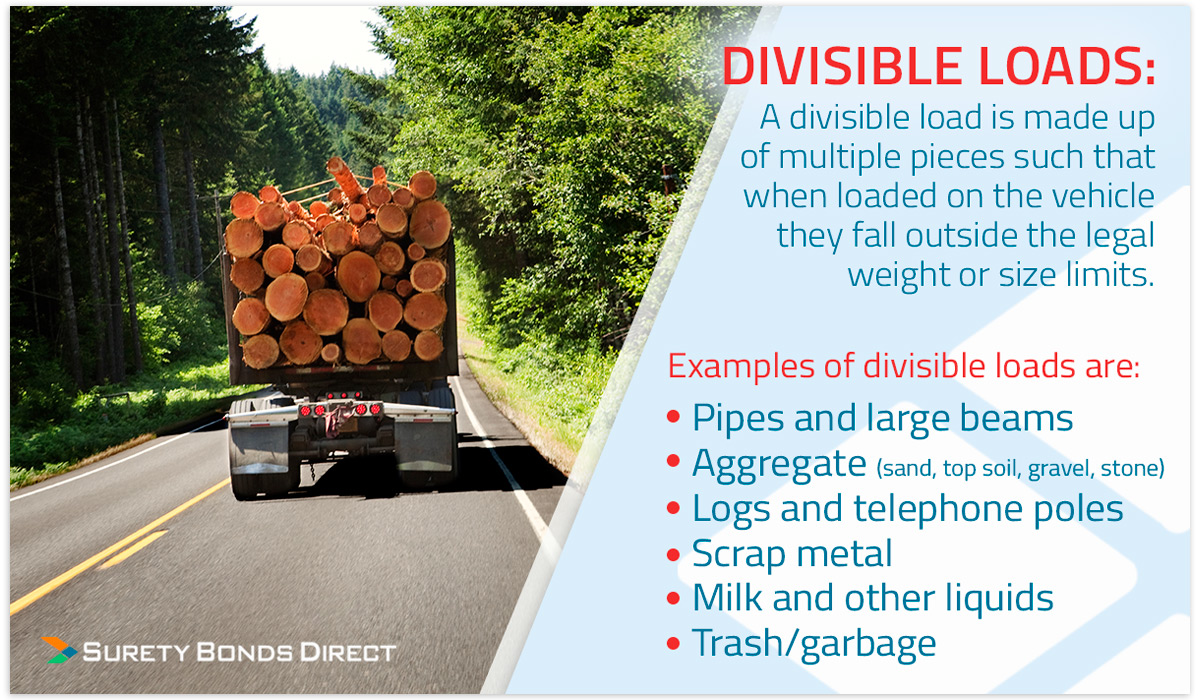 DIVISIBLE LOADS:
A divisible load is made up of multiple pieces such that when loaded on the vehicle they fall outside the legal weight or size limits.

Examples of divisible loads are:
• Pipes and large beams
• Aggregate (sand, top soil, gravel, stone)
• Logs and telephone poles
• Scrap metal
• Milk and other liquids
• Trash/garbage

SURETY BONDS DIRECT